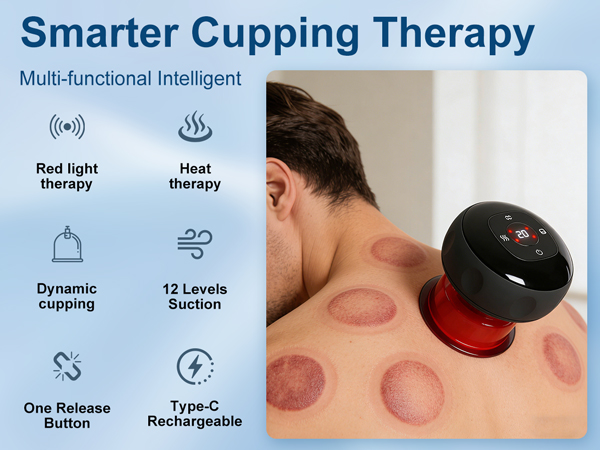 Smarter Cupping Therapy

Multi-functional Intelligent

Red light therapy

Heat therapy

Dynamic cupping

12 Levels Suction

One Release Button

Type-C Rechargeable

20